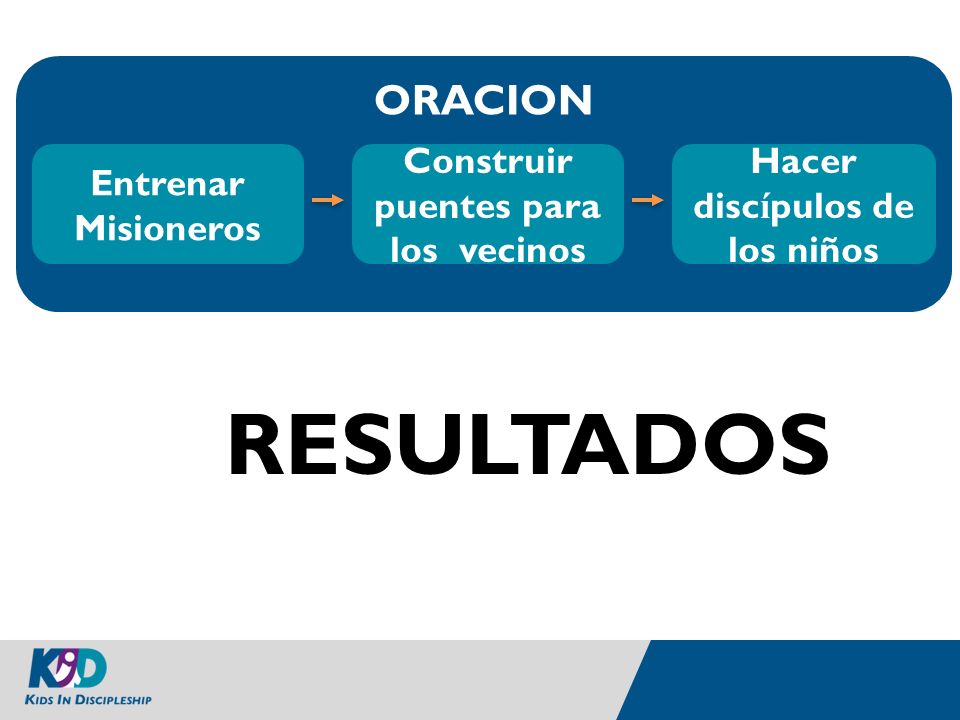 ORACION

Entrenar Misioneros

Construir puentes para los vecinos

Hacer discípulos de los niños

RESULTADOS

KiD
KIDS IN DISCIPLESHIP